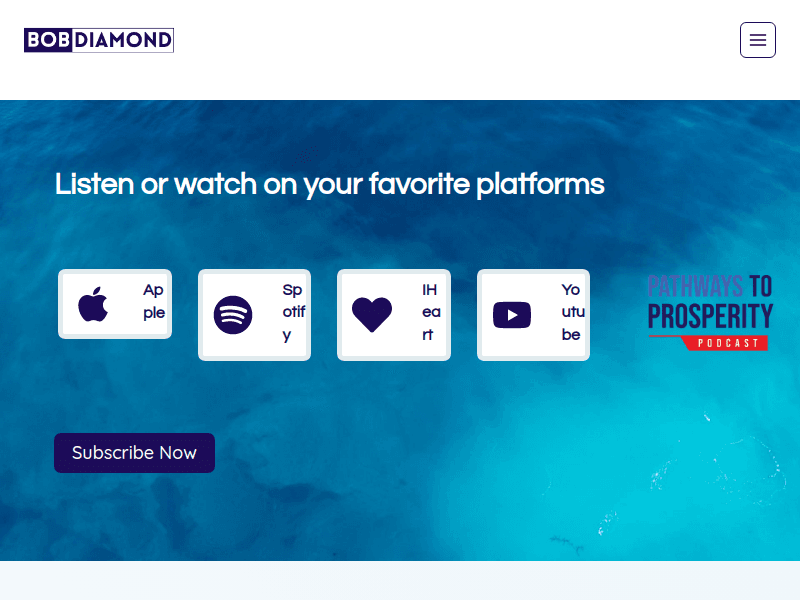 BOB DIAMOND

Listen or watch on your favorite platforms

Apple

Spotify

IHeart

Youtube

PATHWAYS TO PROSPERITY PODCAST

Subscribe Now